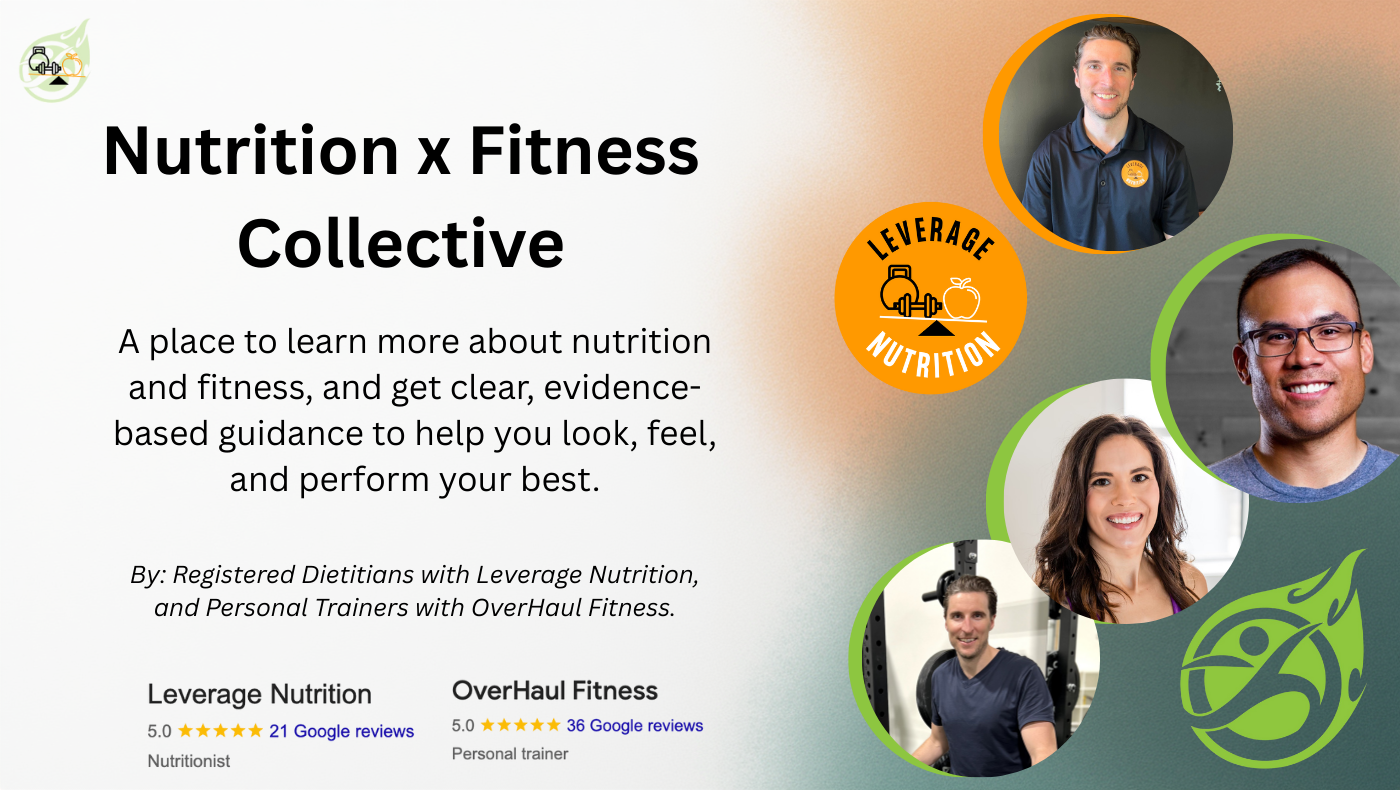 Nutrition x Fitness Collective

A place to learn more about nutrition and fitness, and get clear, evidence-based guidance to help you look, feel, and perform your best.

By: Registered Dietitians with Leverage Nutrition, and Personal Trainers with OverHaul Fitness.

Leverage Nutrition
5.0 ★★★★★ 21 Google reviews
Nutritionist

OverHaul Fitness
5.0 ★★★★★ 36 Google reviews
Personal trainer

LEVERAGE
NUTRITION